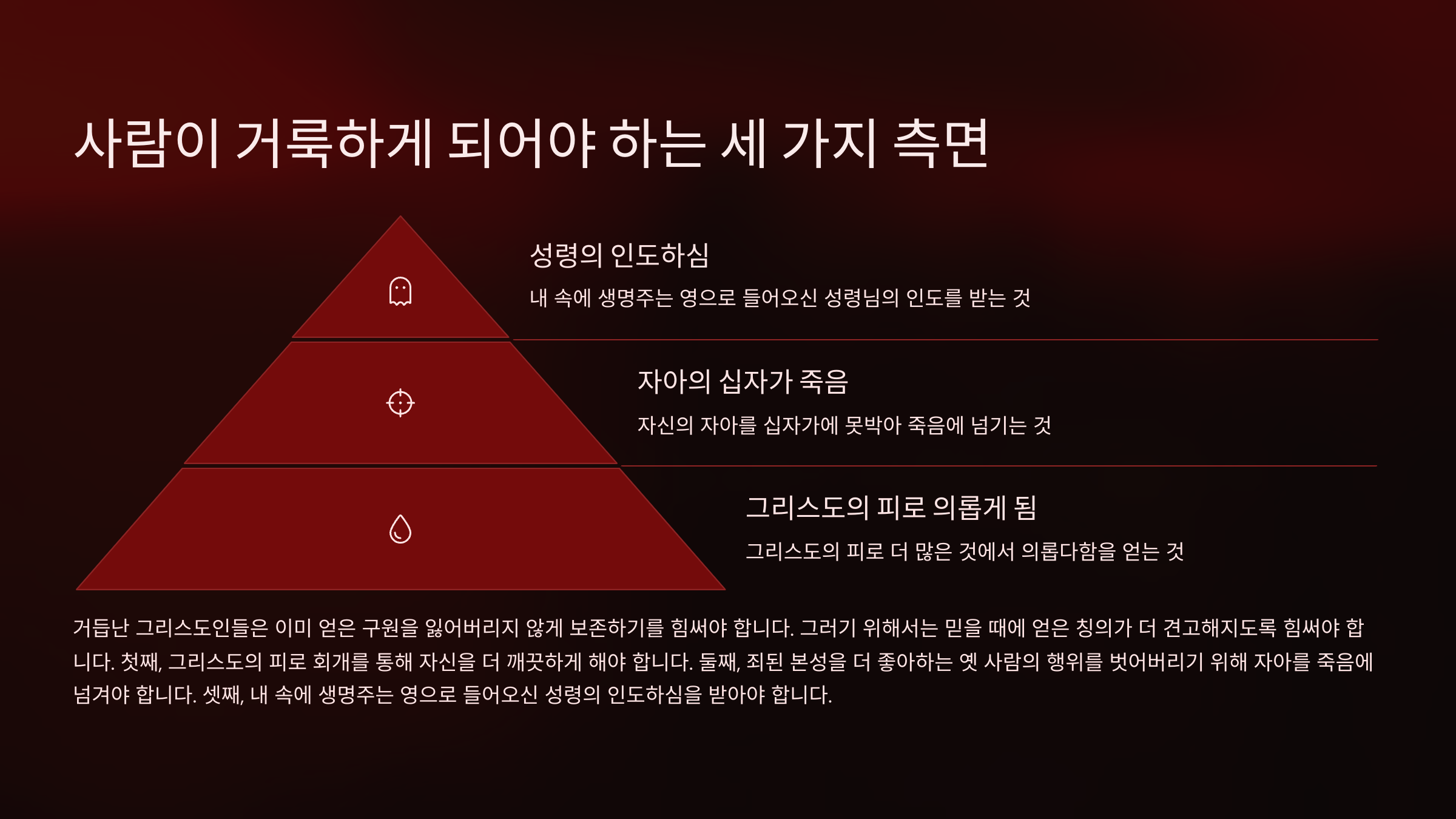 사람이 거룩하게 되어야 하는 세 가지 측면

성령의 인도하심

내 속에 생명주는 영으로 들어오신 성령님의 인도를 받는 것

자아의 십자가 죽음

자신의 자아를 십자가에 못박아 죽음에 넘기는 것

그리스도의 피로 의롭게 됨

그리스도의 피로 더 많은 것에서 의롭다함을 얻는 것

거듭난 그리스도인들은 이미 얻은 구원을 잃어버리지 않게 보존하기를 힘써야 합니다. 그러기 위해서는 믿을 때에 얻은 칭의가 더 견고해지도록 힘써야 합니다. 첫째, 그리스도의 피로 회개를 통해 자신을 더 깨끗하게 해야 합니다. 둘째, 죄된 본성을 더 좋아하는 옛 사람의 행위를 벗어버리기 위해 자아를 죽음에 넘겨야 합니다. 셋째, 내 속에 생명주는 영으로 들어오신 성령의 인도하심을 받아야 합니다.